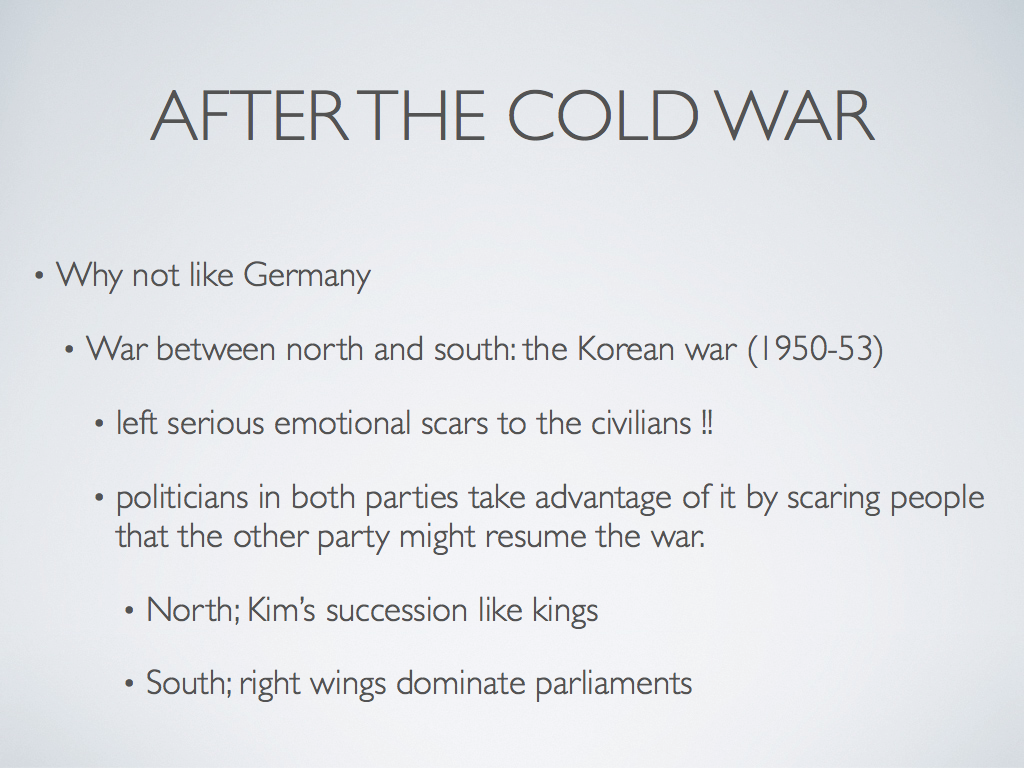 AFTER THE COLD WAR

• Why not like Germany

• War between north and south: the Korean war (1950-53)

• left serious emotional scars to the civilians !!

• politicians in both parties take advantage of it by scaring people that the other party might resume the war.

• North; Kim's succession like kings

• South; right wings dominate parliaments